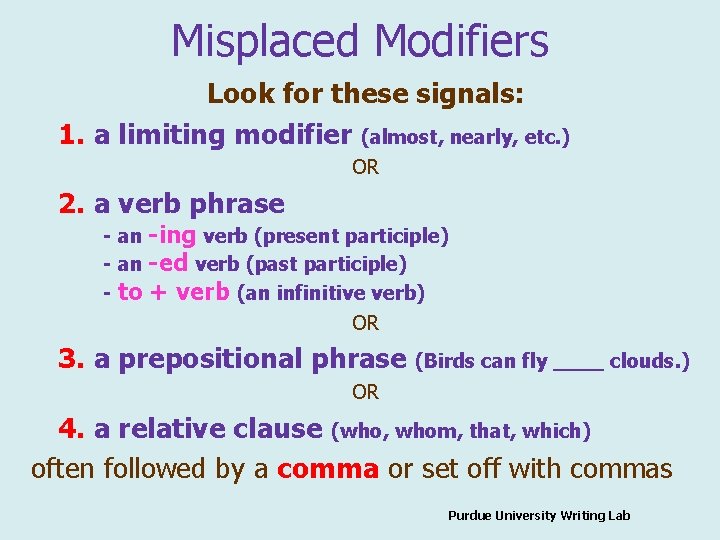 Misplaced Modifiers

Look for these signals:

1. a limiting modifier (almost, nearly, etc.)

OR

2. a verb phrase
- an -ing verb (present participle)
- an -ed verb (past participle)
- to + verb (an infinitive verb)

OR

3. a prepositional phrase (Birds can fly ____ clouds.)

OR

4. a relative clause (who, whom, that, which)

often followed by a comma or set off with commas

Purdue University Writing Lab